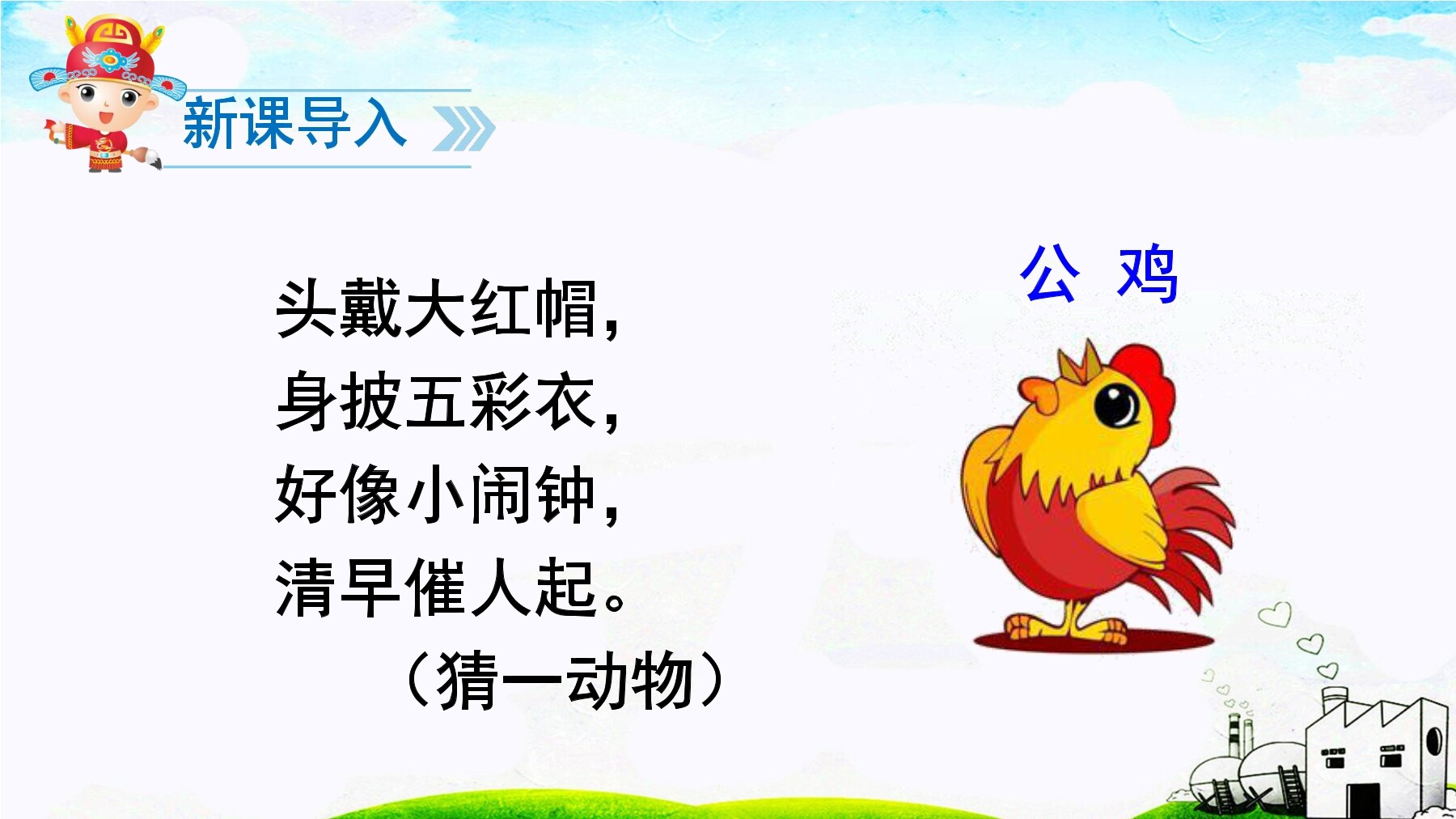 新课导入

头戴大红帽，
身披五彩衣，
好像小闹钟，
清早催人起。
（猜一动物）

公 鸡